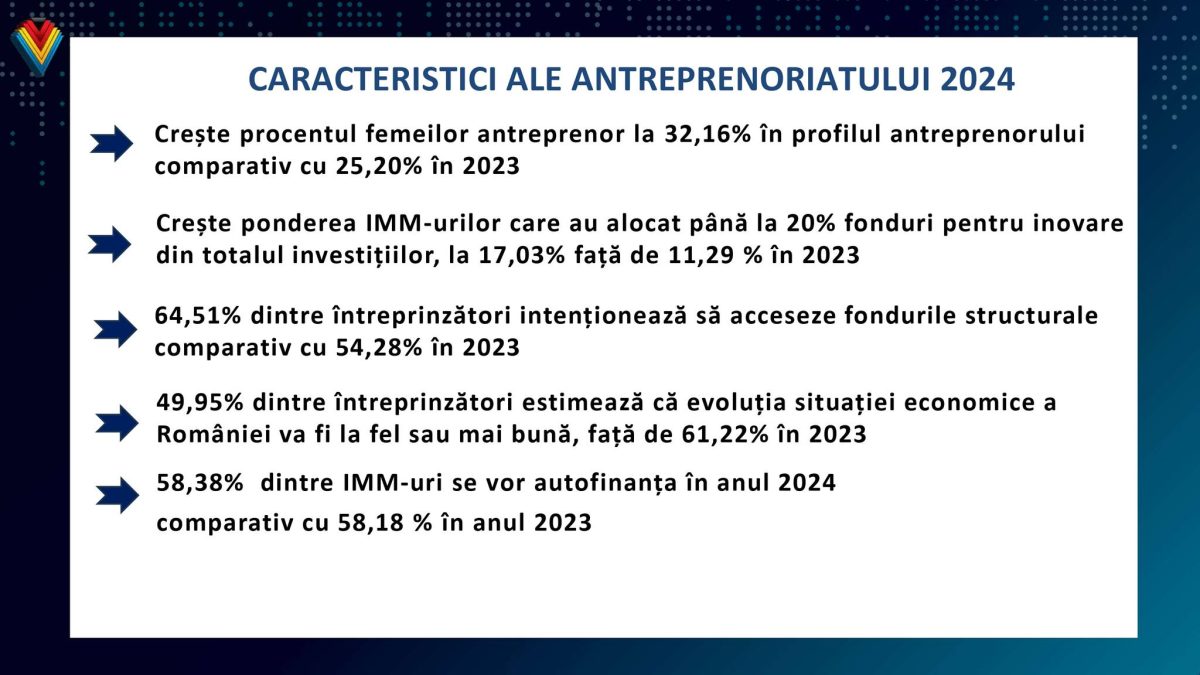 CARACTERISTICI ALE ANTREPRENORIATULUI 2024

Crește procentul femeilor antreprenor la 32,16% în profilul antreprenorului comparativ cu 25,20% în 2023

Crește ponderea IMM-urilor care au alocat până la 20% fonduri pentru inovare din totalul investițiilor, la 17,03% față de 11,29 % în 2023

64,51% dintre întreprinzători intenționează să acceseze fondurile structurale comparativ cu 54,28% în 2023

49,95% dintre întreprinzători estimează că evoluția situației economice a României va fi la fel sau mai bună, față de 61,22% în 2023

58,38% dintre IMM-uri se vor autofinanța în anul 2024 comparativ cu 58,18 % în anul 2023